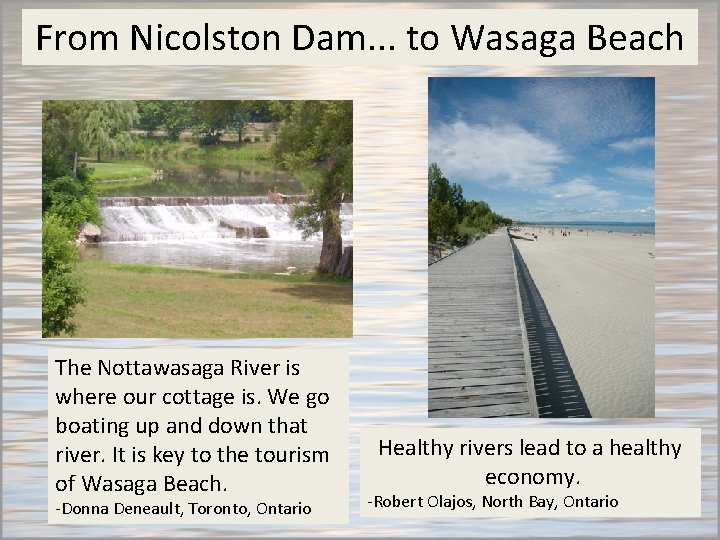 From Nicolston Dam... to Wasaga Beach

The Nottawasaga River is where our cottage is. We go boating up and down that river. It is key to the tourism of Wasaga Beach.
-Donna Deneault, Toronto, Ontario

Healthy rivers lead to a healthy economy.
-Robert Olajos, North Bay, Ontario